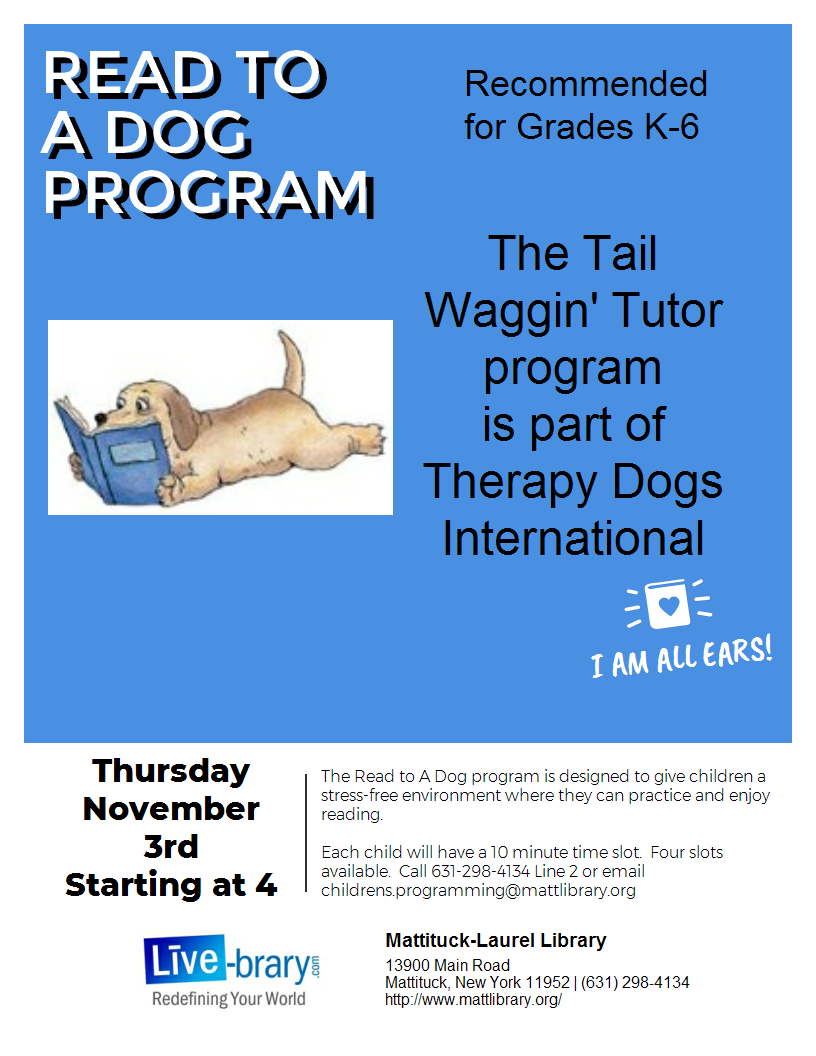 READ TO A DOG PROGRAM

Recommended for Grades K-6

The Tail Waggin' Tutor program is part of Therapy Dogs International

I AM ALL EARS!

Thursday November 3rd Starting at 4

The Read to A Dog program is designed to give children a stress-free environment where they can practice and enjoy reading.

Each child will have a 10 minute time slot. Four slots available. Call 631-298-4134 Line 2 or email childrens.programming@mattlibrary.org

Live-brary.com
Redefining Your World

Mattituck-Laurel Library
13900 Main Road
Mattituck, New York 11952 | (631) 298-4134
http://www.mattlibrary.org/